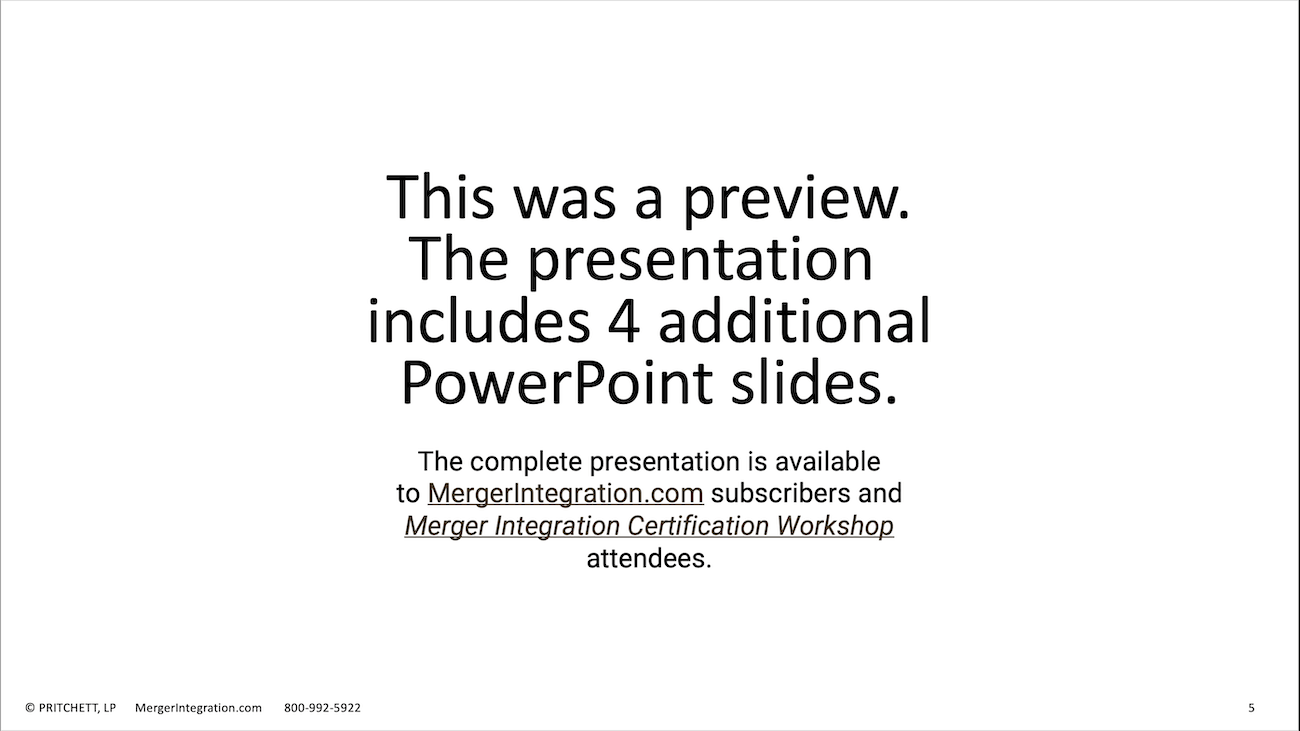 This was a preview. The presentation includes 4 additional PowerPoint slides.

The complete presentation is available to MergerIntegration.com subscribers and Merger Integration Certification Workshop attendees.

© PRITCHETT, LP MergerIntegration.com 800-992-5922

5